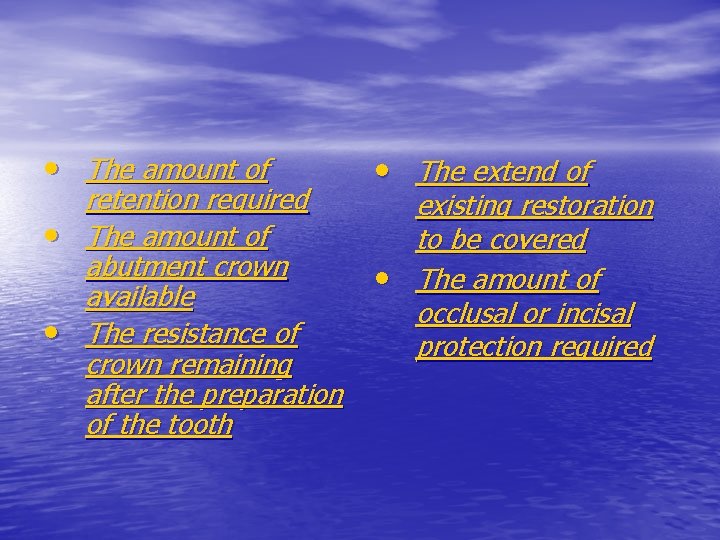 • The amount of retention required
• The amount of abutment crown available
• The resistance of crown remaining after the preparation of the tooth

• The extend of existing restoration to be covered
• The amount of occlusal or incisal protection required